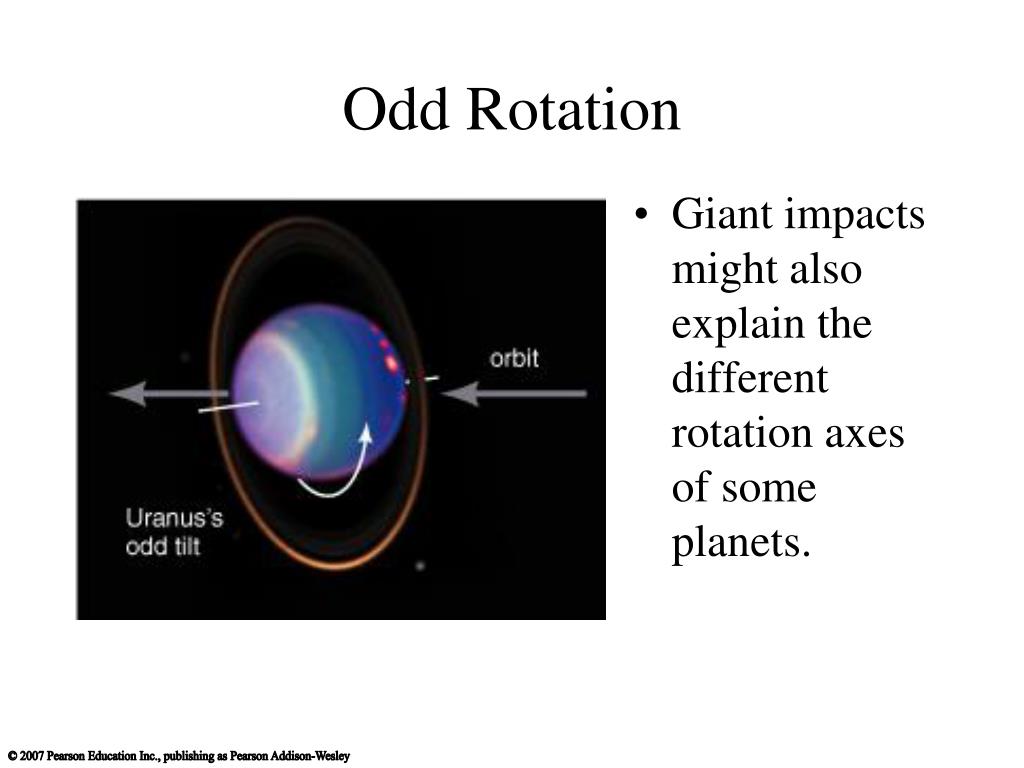 Odd Rotation

orbit

Uranus's odd tilt

• Giant impacts might also explain the different rotation axes of some planets.

© 2007 Pearson Education Inc., publishing as Pearson Addison-Wesley